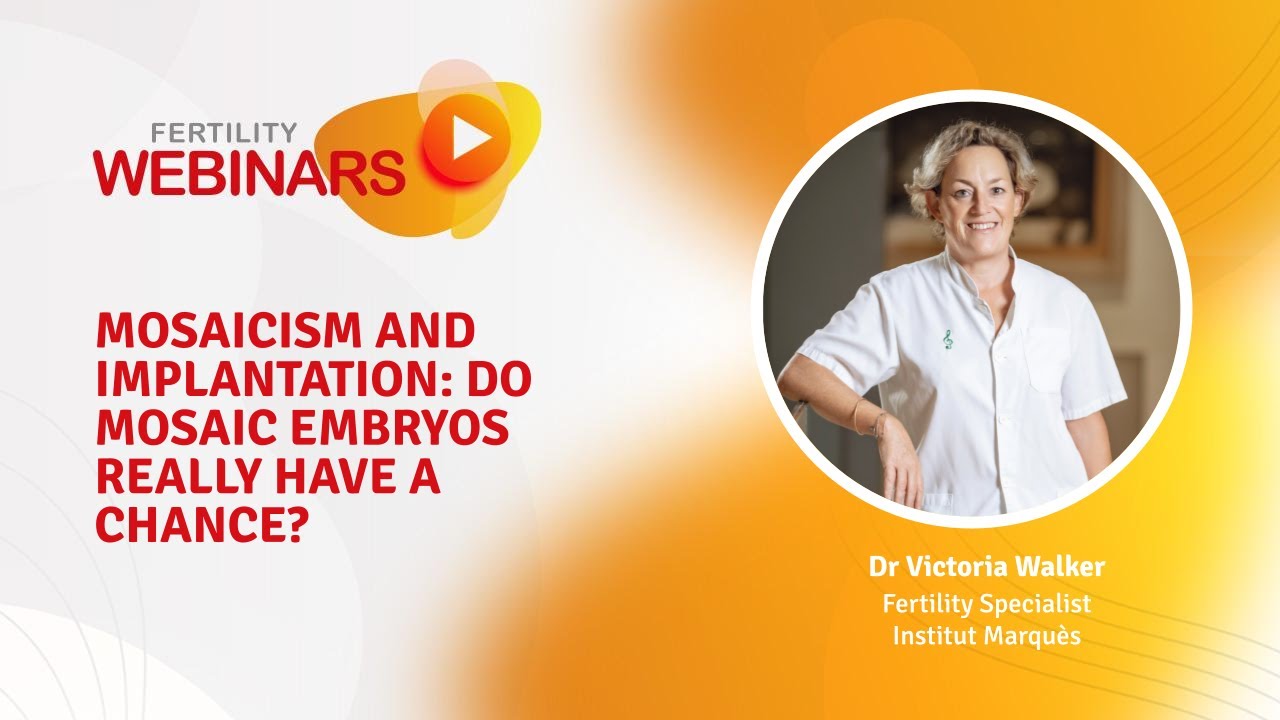 FERTILITY
WEBINARS

MOSAICISM AND IMPLANTATION: DO MOSAIC EMBRYOS REALLY HAVE A CHANCE?

Dr Victoria Walker
Fertility Specialist
Institut Marquès